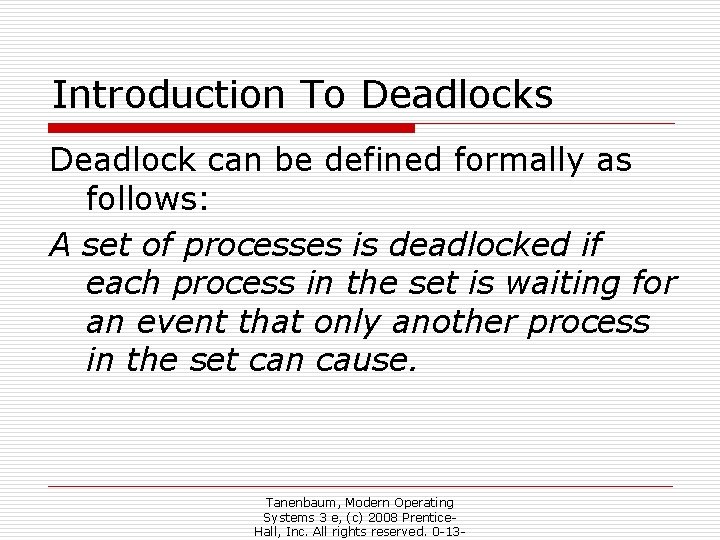 Introduction To Deadlocks

Deadlock can be defined formally as follows:

A set of processes is deadlocked if each process in the set is waiting for an event that only another process in the set can cause.

Tanenbaum, Modern Operating Systems 3 e, (c) 2008 Prentice-Hall, Inc. All rights reserved. 0-13-